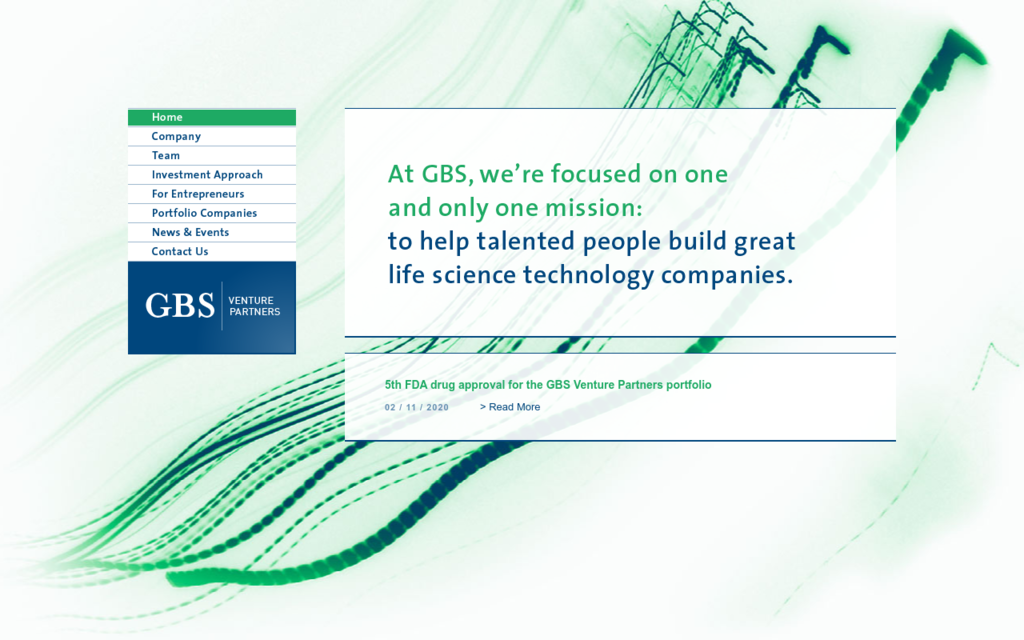 Home
Company
Team
Investment Approach
For Entrepreneurs
Portfolio Companies
News & Events
Contact Us

GBS VENTURE PARTNERS

At GBS, we're focused on one and only one mission: to help talented people build great life science technology companies.

5th FDA drug approval for the GBS Venture Partners portfolio

02 / 11 / 2020

> Read More